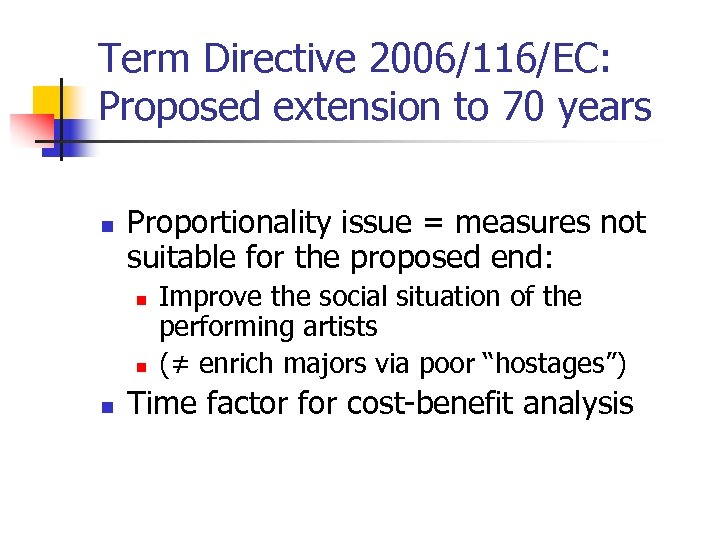 Term Directive 2006/116/EC: Proposed extension to 70 years

- Proportionality issue = measures not suitable for the proposed end:
  - Improve the social situation of the performing artists
  - ($\neq$ enrich majors via poor “hostages”)
- Time factor for cost-benefit analysis